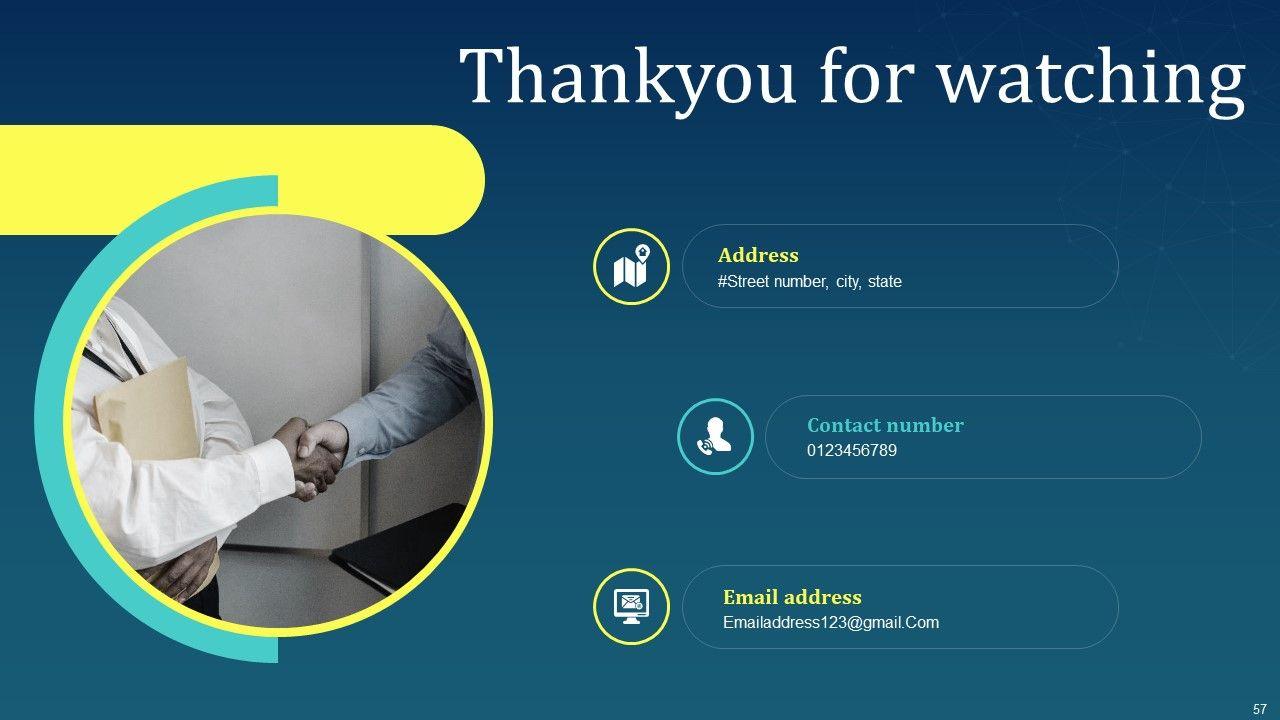 Thankyou for watching

Address
#Street number, city, state

Contact number
0123456789

Email address
Emailaddress123@gmail.Com

57